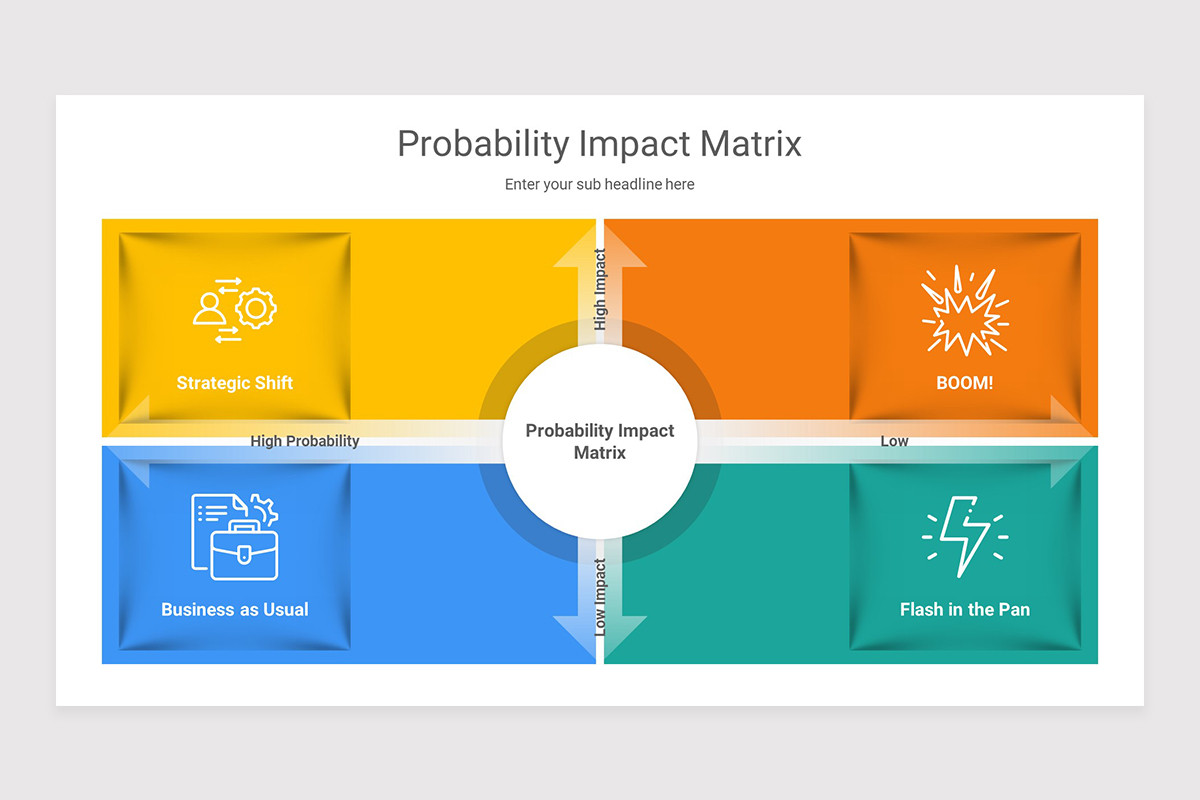 Probability Impact Matrix

Enter your sub headline here

Strategic Shift

High Impact

BOOM!

High Probability

Probability Impact Matrix

Low

Business as Usual

Low Impact

Flash in the Pan